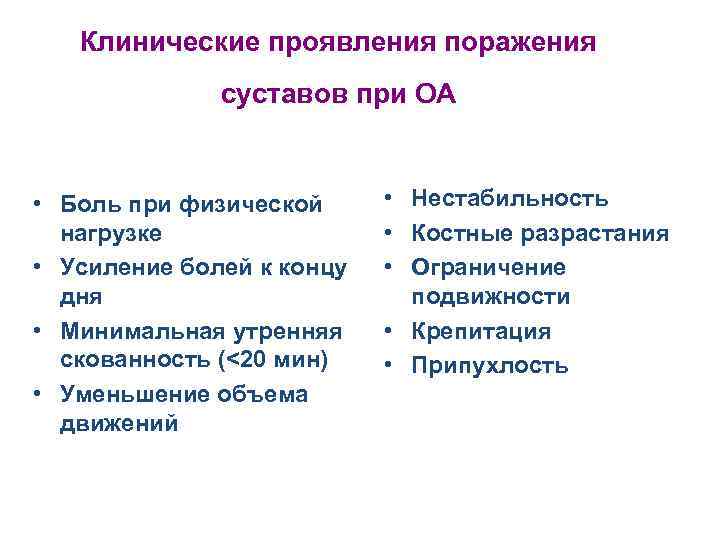 Клинические проявления поражения суставов при ОА

• Боль при физической нагрузке
• Усиление болей к концу дня
• Минимальная утренняя скованность (<20 мин)
• Уменьшение объема движений

• Нестабильность
• Костные разрастания
• Ограничение подвижности
• Крепитация
• Припухлость